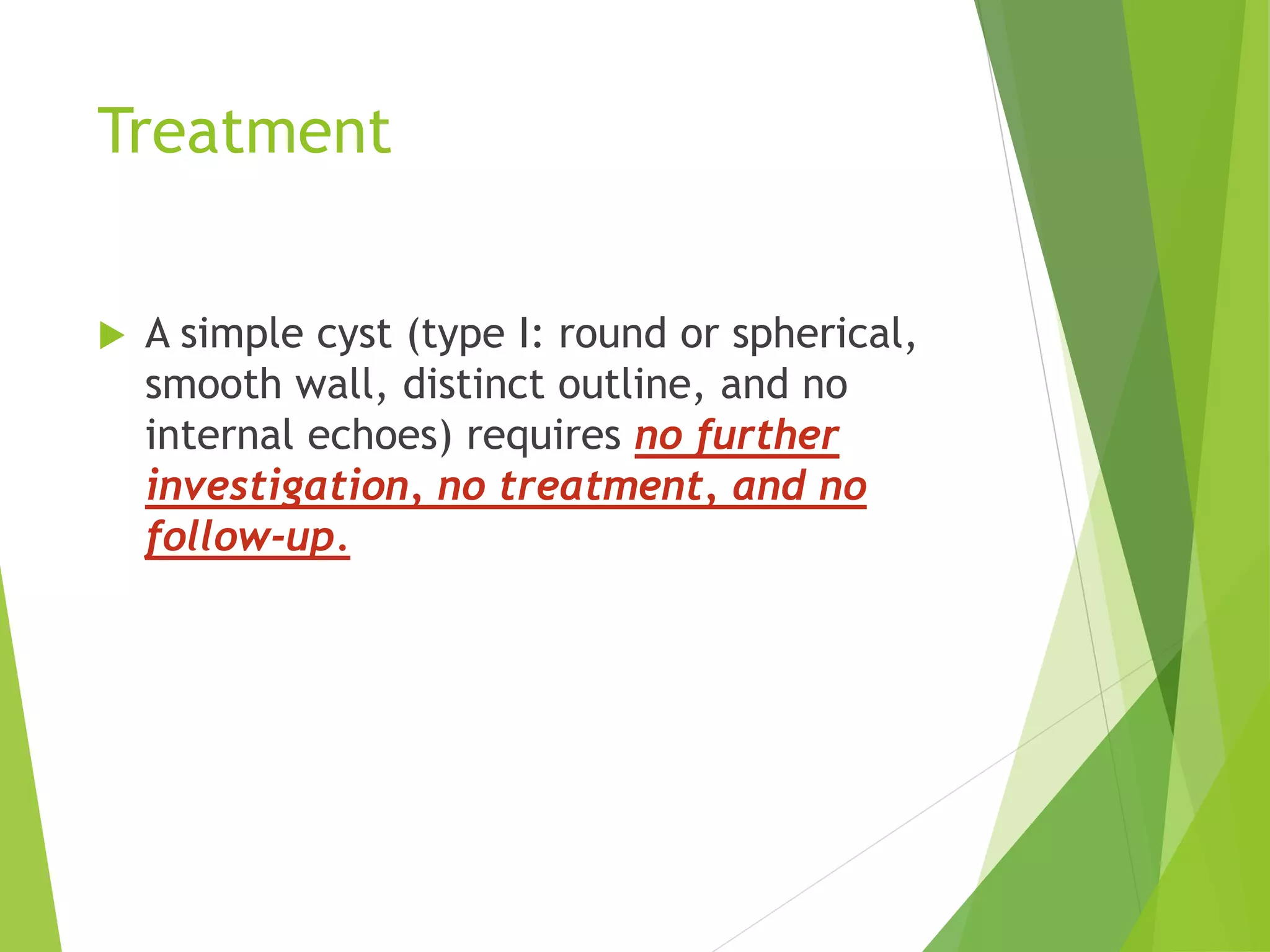 Treatment

A simple cyst (type I: round or spherical, smooth wall, distinct outline, and no internal echoes) requires no further investigation, no treatment, and no follow-up.